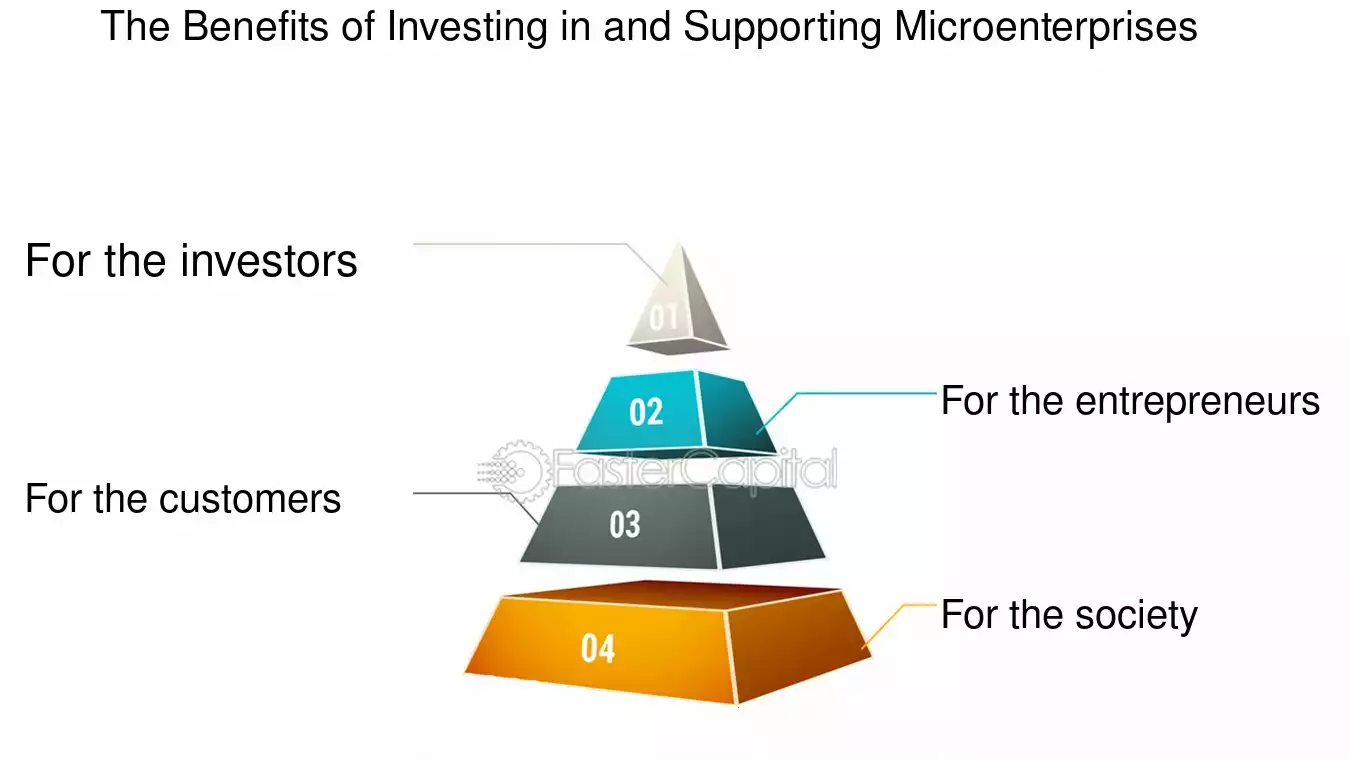 The Benefits of Investing in and Supporting Microenterprises

For the investors

01

02

For the entrepreneurs

FasterCapital

For the customers

03

04

For the society